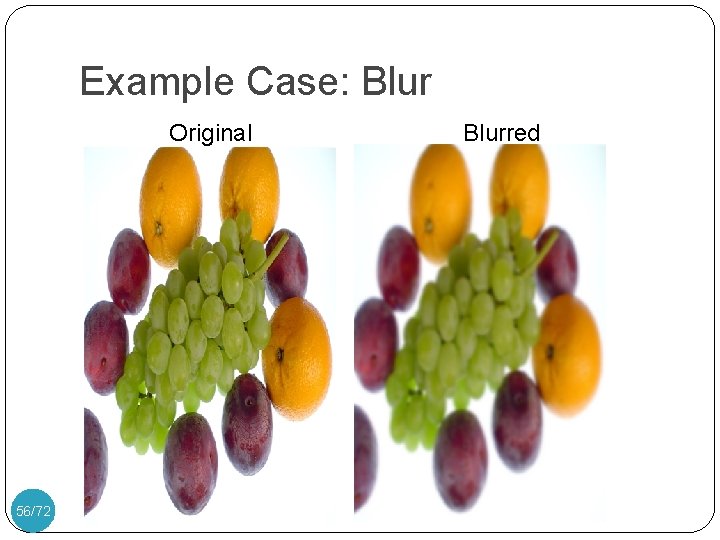 Example Case: Blur

Original

Blurred

56/72